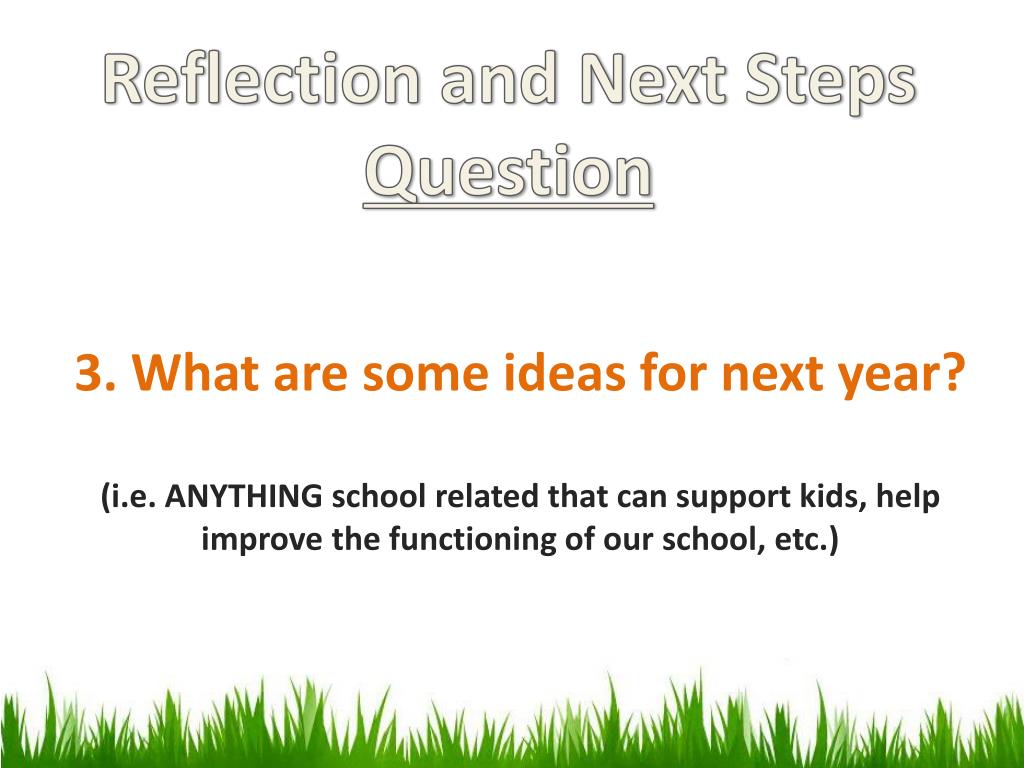 Reflection and Next Steps
Question

3. What are some ideas for next year?

(i.e. ANYTHING school related that can support kids, help improve the functioning of our school, etc.)